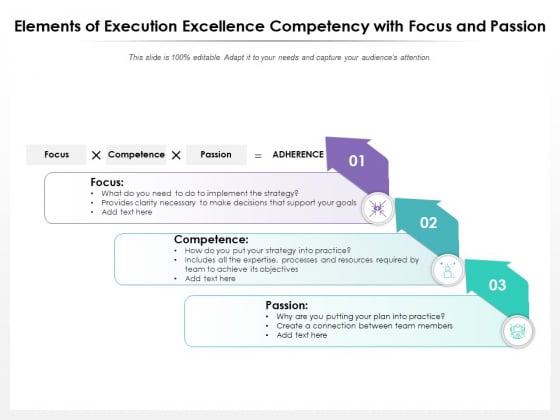 Elements of Execution Excellence Competency with Focus and Passion

This slide is 100% editable. Adapt it to your needs and capture your audience's attention.

Focus × Competence × Passion = ADHERENCE

01

Focus:
• What do you need to do to implement the strategy?
• Provides clarity necessary to make decisions that support your goals
• Add text here

02

Competence:
• How do you put your strategy into practice?
• Includes all the expertise, processes and resources required by team to achieve its objectives
• Add text here

03

Passion:
• Why are you putting your plan into practice?
• Create a connection between team members
• Add text here